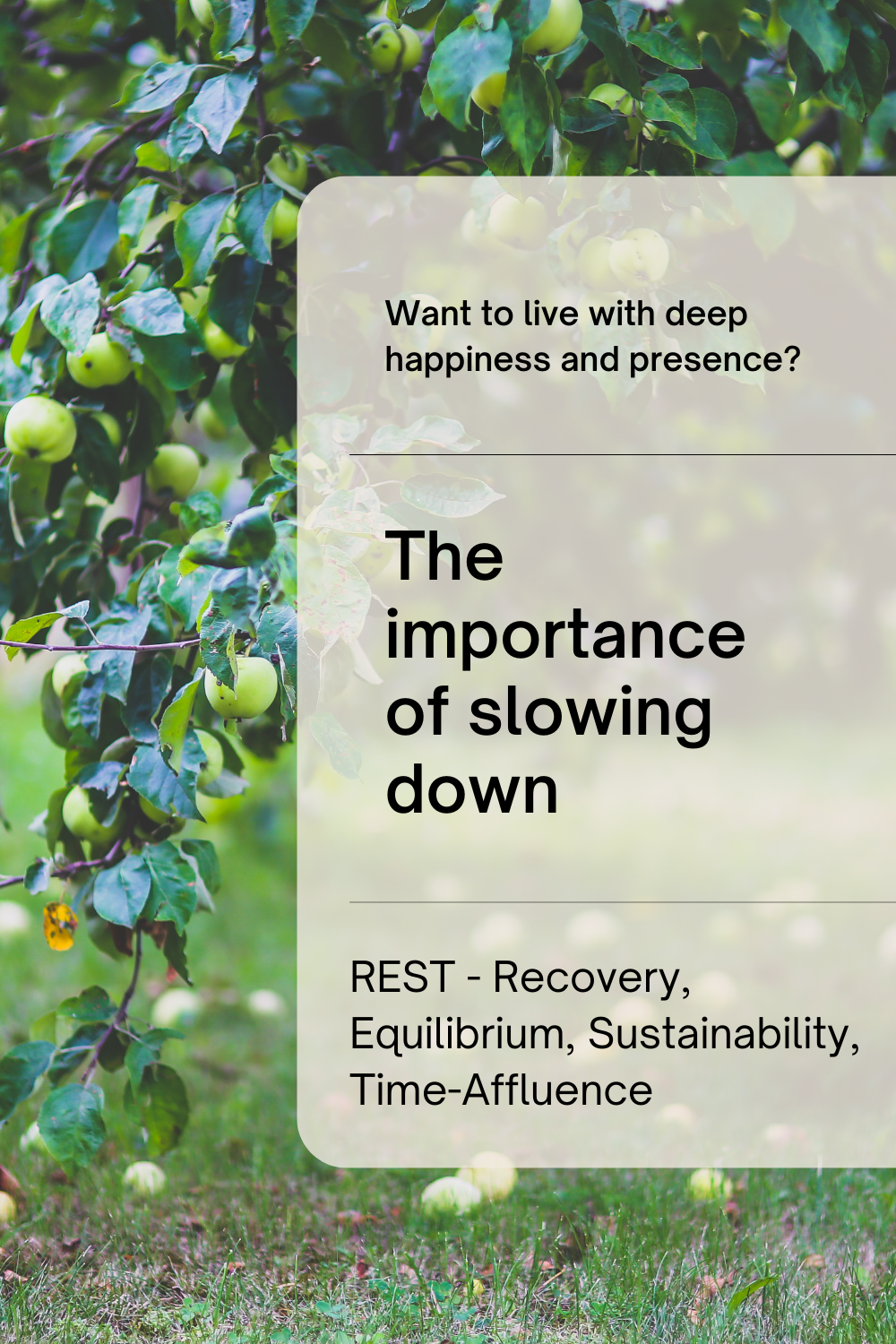 Want to live with deep happiness and presence?

The importance of slowing down

REST - Recovery, Equilibrium, Sustainability, Time-Affluence